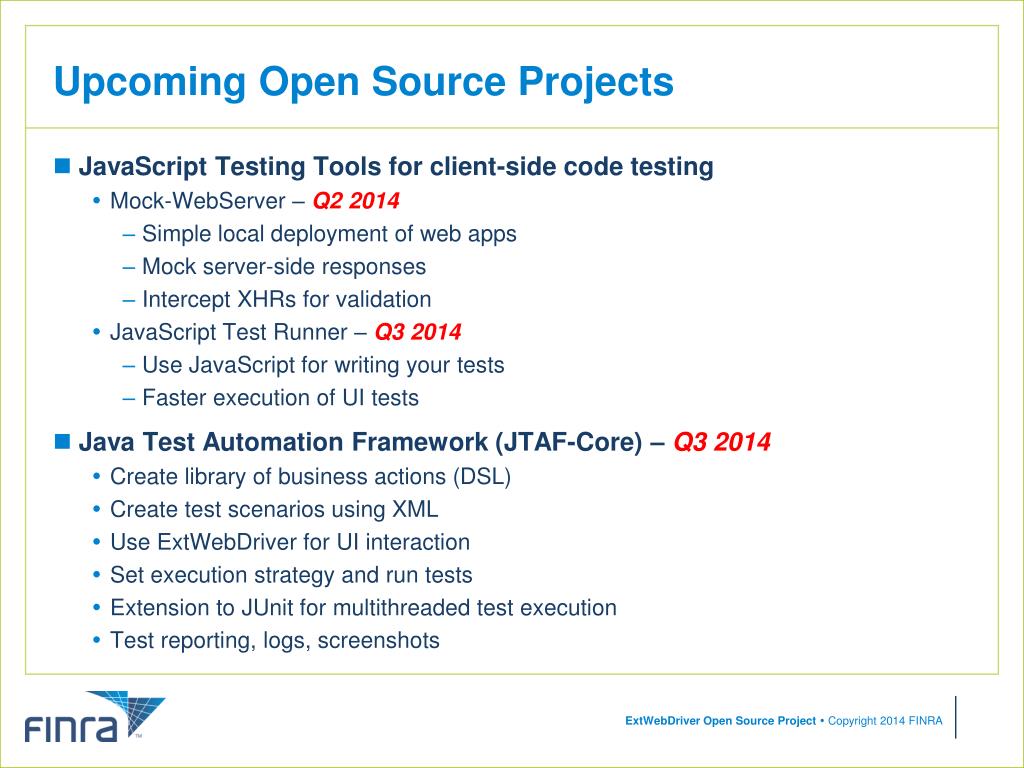 Upcoming Open Source Projects

■ JavaScript Testing Tools for client-side code testing
• Mock-WebServer – Q2 2014
– Simple local deployment of web apps
– Mock server-side responses
– Intercept XHRs for validation
• JavaScript Test Runner – Q3 2014
– Use JavaScript for writing your tests
– Faster execution of UI tests

■ Java Test Automation Framework (JTAF-Core) – Q3 2014
• Create library of business actions (DSL)
• Create test scenarios using XML
• Use ExtWebDriver for UI interaction
• Set execution strategy and run tests
• Extension to JUnit for multithreaded test execution
• Test reporting, logs, screenshots

FINRA™

ExtWebDriver Open Source Project • Copyright 2014 FINRA